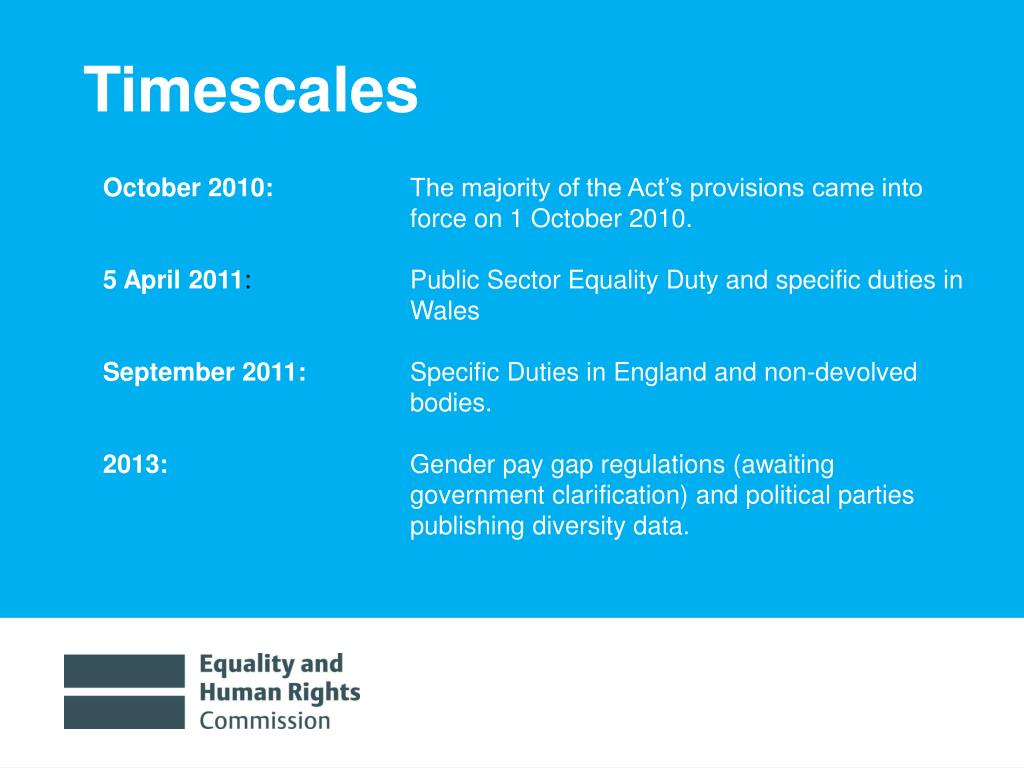 Timescales

October 2010: The majority of the Act's provisions came into force on 1 October 2010.

5 April 2011: Public Sector Equality Duty and specific duties in Wales

September 2011: Specific Duties in England and non-devolved bodies.

2013: Gender pay gap regulations (awaiting government clarification) and political parties publishing diversity data.

Equality and Human Rights Commission